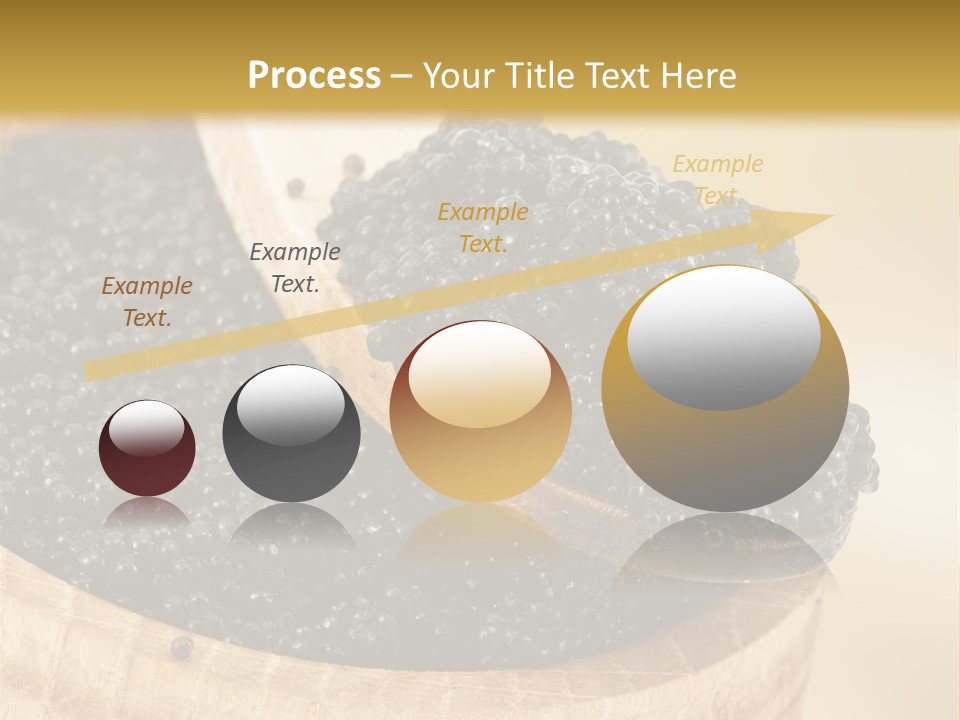 Process – Your Title Text Here

Example Text.

Example Text.

Example Text.

Example Text.